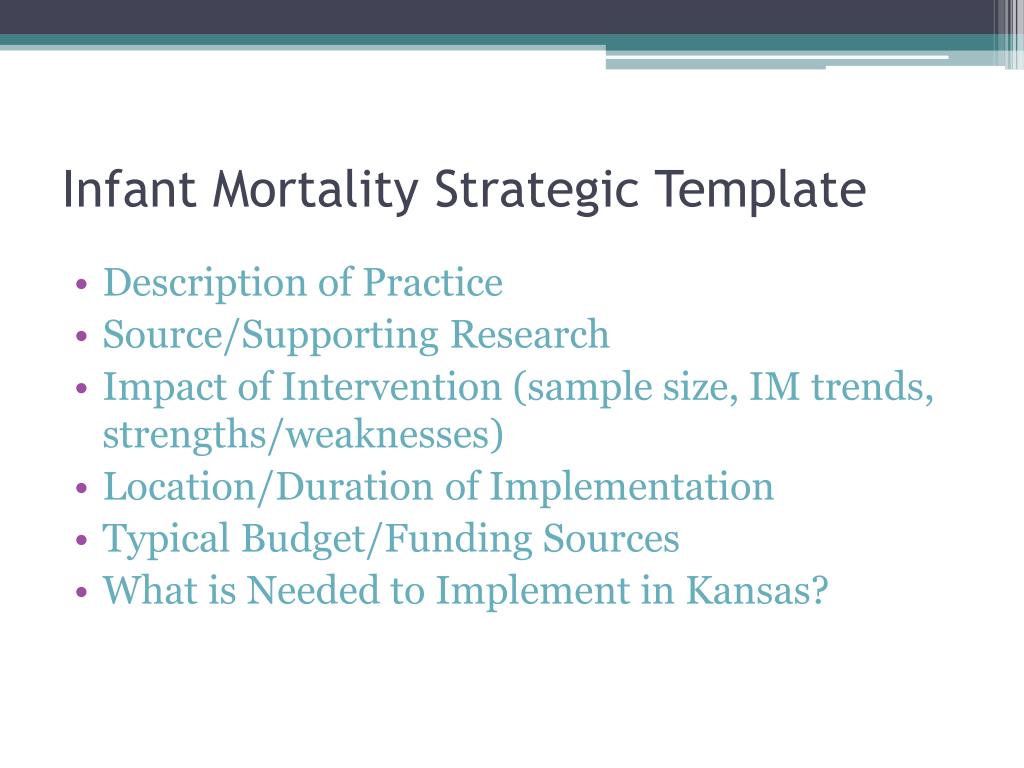 Infant Mortality Strategic Template

• Description of Practice
• Source/Supporting Research
• Impact of Intervention (sample size, IM trends, strengths/weaknesses)
• Location/Duration of Implementation
• Typical Budget/Funding Sources
• What is Needed to Implement in Kansas?